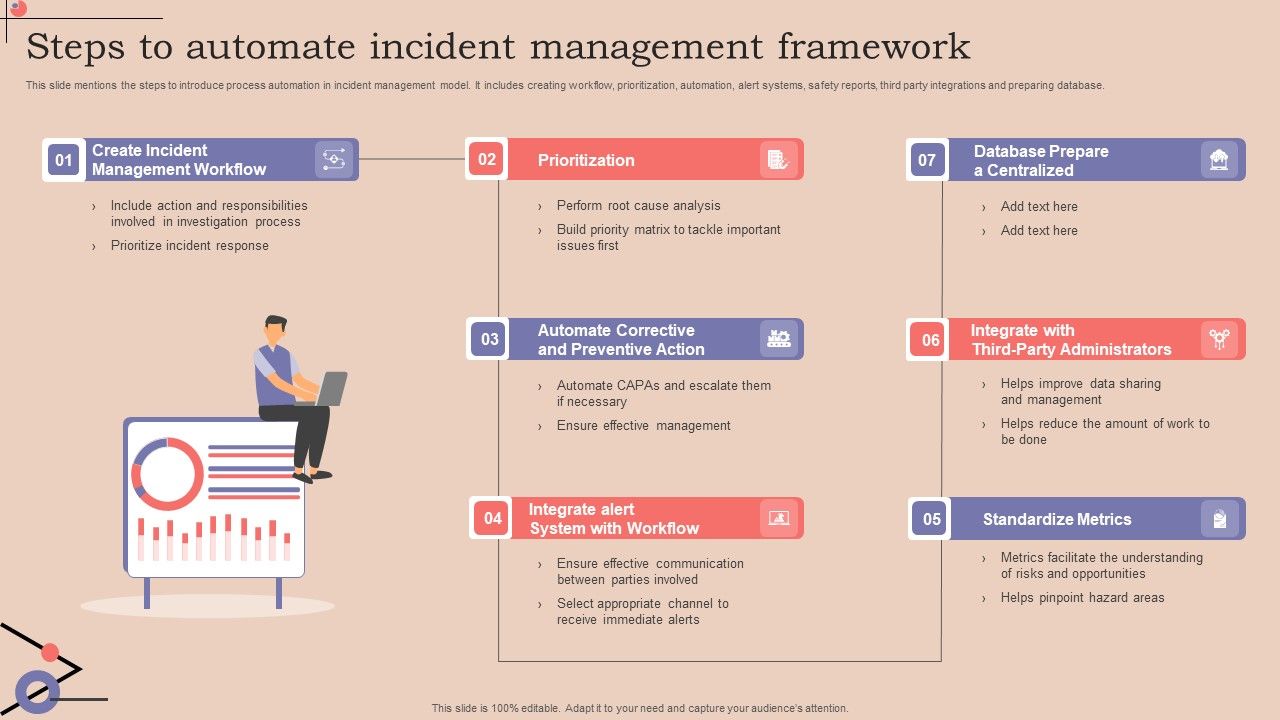 Steps to automate incident management framework

This slide mentions the steps to introduce process automation in incident management model. It includes creating workflow, prioritization, automation, alert systems, safety reports, third party integrations and preparing database.

01 Create Incident Management Workflow

› Include action and responsibilities involved in investigation process
› Prioritize incident response

02 Prioritization

› Perform root cause analysis
› Build priority matrix to tackle important issues first

03 Automate Corrective and Preventive Action

› Automate CAPAs and escalate them if necessary
› Ensure effective management

04 Integrate alert System with Workflow

› Ensure effective communication between parties involved
› Select appropriate channel to receive immediate alerts

07 Database Prepare a Centralized

› Add text here
› Add text here

06 Integrate with Third-Party Administrators

› Helps improve data sharing and management
› Helps reduce the amount of work to be done

05 Standardize Metrics

› Metrics facilitate the understanding of risks and opportunities
› Helps pinpoint hazard areas

This slide is 100% editable. Adapt it to your need and capture your audience's attention.